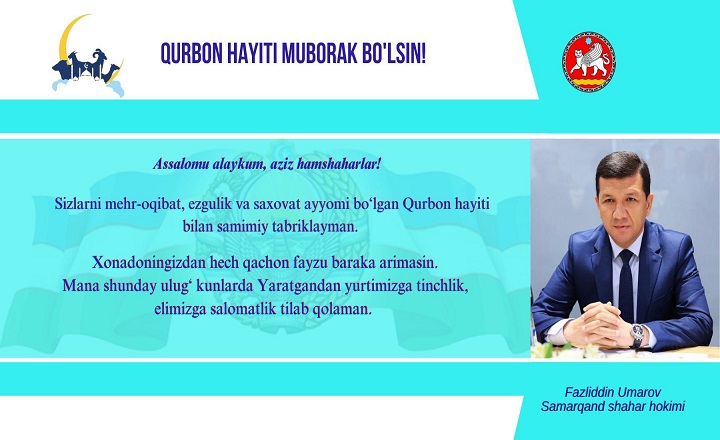 QURBON HAYITI MUBORAK BO'LSIN!

Assalomu alaykum, aziz hamshaharlar!

Sizlarni mehr-oqibat, ezgulik va saxovat ayyomi bo‘lgan Qurbon hayiti bilan samimiy tabriklayman.

Xonadoningizdan hech qachon fayzu baraka arimasin. Mana shunday ulug‘ kunlarda Yaratgandan yurtimizga tinchlik, elimizga salomatlik tilab qolaman.

Fazliddin Umarov
Samarqand shahar hokimi